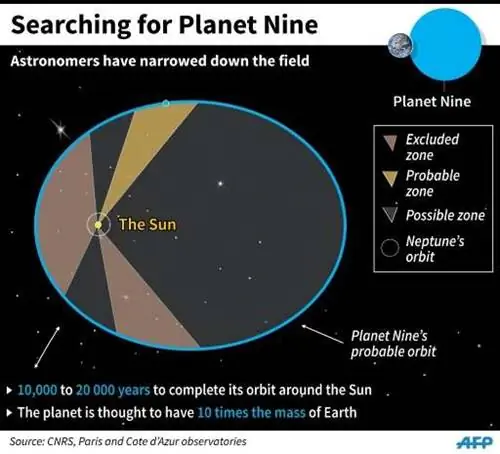 Searching for Planet Nine

Astronomers have narrowed down the field

Planet Nine

Excluded zone

Probable zone

Possible zone

Neptune's orbit

The Sun

Planet Nine's probable orbit

▸ 10,000 to 20 000 years to complete its orbit around the Sun

▸ The planet is thought to have 10 times the mass of Earth

Source: CNRS, Paris and Cote d'Azur observatories

AFP